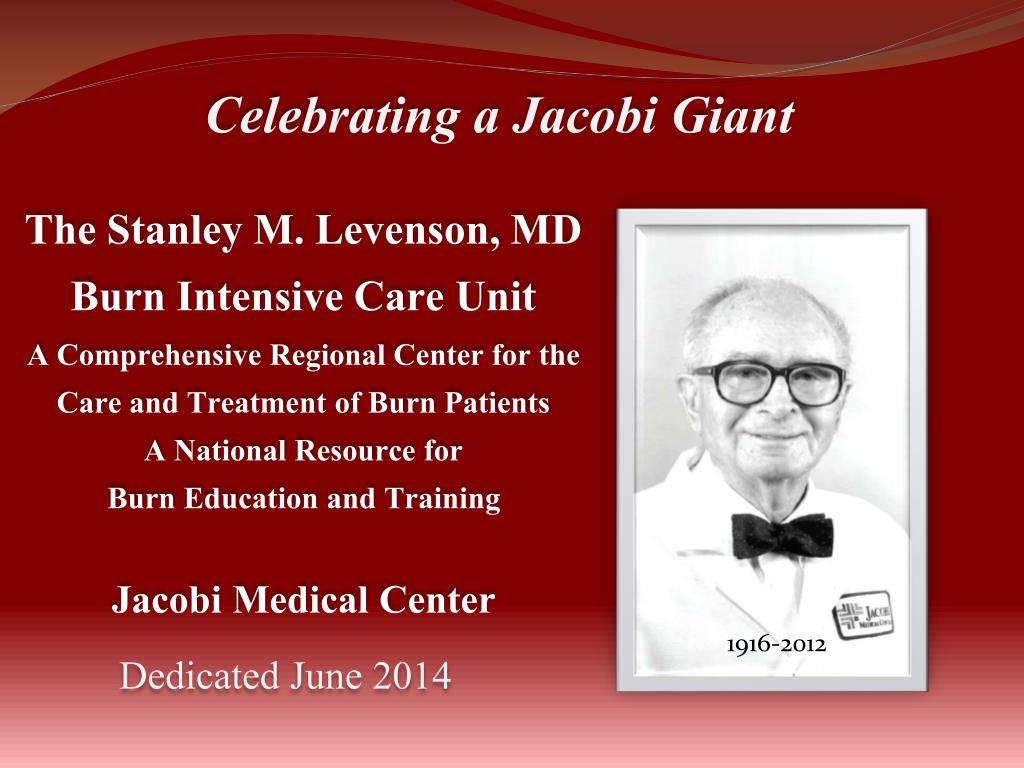 Celebrating a Jacobi Giant

The Stanley M. Levenson, MD

Burn Intensive Care Unit

A Comprehensive Regional Center for the Care and Treatment of Burn Patients

A National Resource for Burn Education and Training

Jacobi Medical Center

Dedicated June 2014

JACOBI MEDICAL CENTER

1916-2012